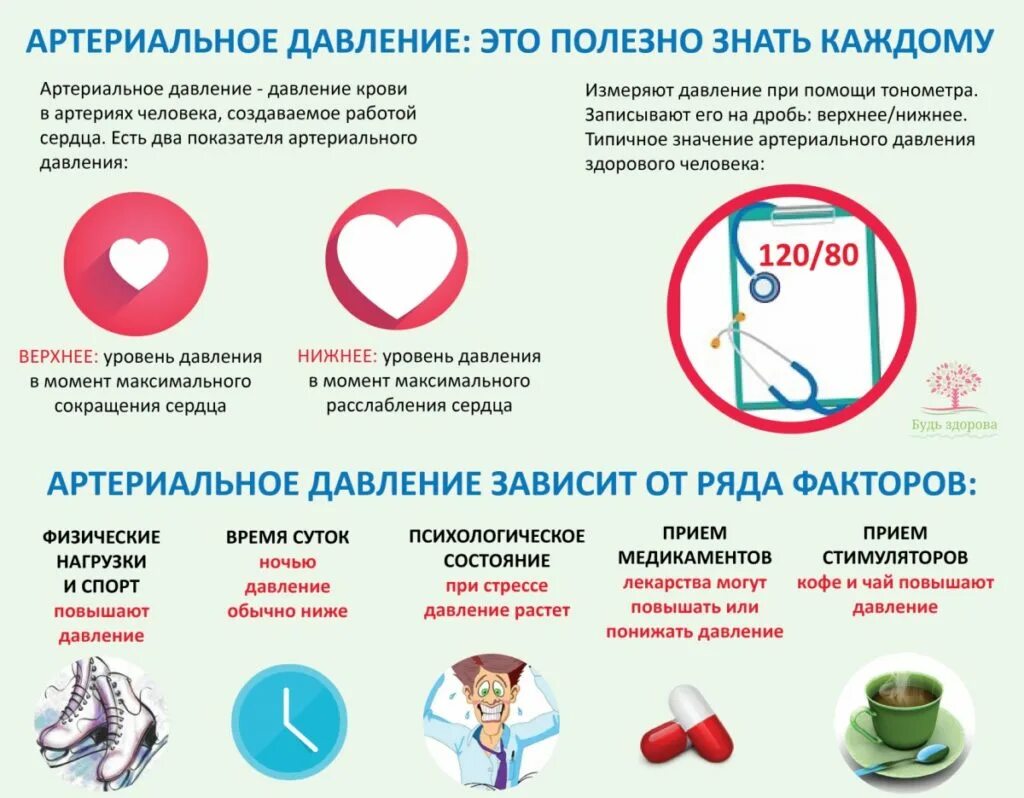 АРТЕРИАЛЬНОЕ ДАВЛЕНИЕ: ЭТО ПОЛЕЗНО ЗНАТЬ КАЖДОМУ

Артериальное давление - давление крови в артериях человека, создаваемое работой сердца. Есть два показателя артериального давления:

ВЕРХНЕЕ: уровень давления в момент максимального сокращения сердца

НИЖНЕЕ: уровень давления в момент максимального расслабления сердца

Измеряют давление при помощи тонометра. Записывают его на дробь: верхнее/нижнее. Типичное значение артериального давления здорового человека:

120/80

Будь здорова

АРТЕРИАЛЬНОЕ ДАВЛЕНИЕ ЗАВИСИТ ОТ РЯДА ФАКТОРОВ:

ФИЗИЧЕСКИЕ НАГРУЗКИ И СПОРТ
повышают давление

ВРЕМЯ СУТОК
ночью давление обычно ниже

ПСИХОЛОГИЧЕСКОЕ СОСТОЯНИЕ
при стрессе давление растет

ПРИЕМ МЕДИКАМЕНТОВ
лекарства могут повышать или понижать давление

ПРИЕМ СТИМУЛЯТОРОВ
кофе и чай повышают давление